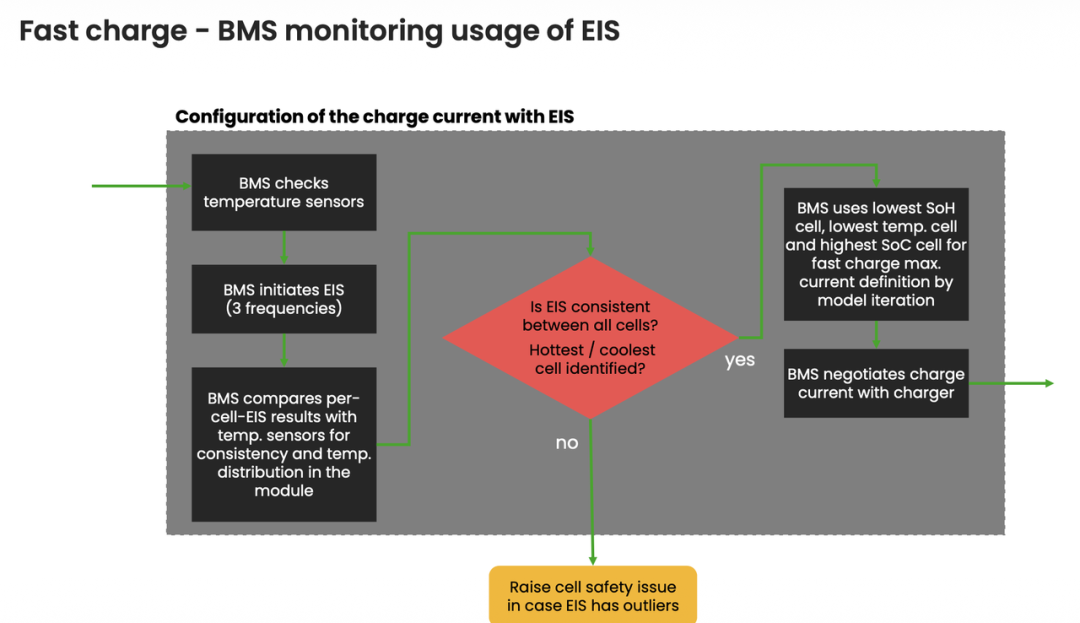 Fast charge - BMS monitoring usage of EIS

Configuration of the charge current with EIS

BMS checks temperature sensors

BMS initiates EIS (3 frequencies)

BMS compares per-cell-EIS results with temp. sensors for consistency and temp. distribution in the module

Is EIS consistent between all cells?
Hottest / coolest cell identified?

yes

no

BMS uses lowest SoH cell, lowest temp. cell and highest SoC cell for fast charge max. current definition by model iteration

BMS negotiates charge current with charger

Raise cell safety issue in case EIS has outliers